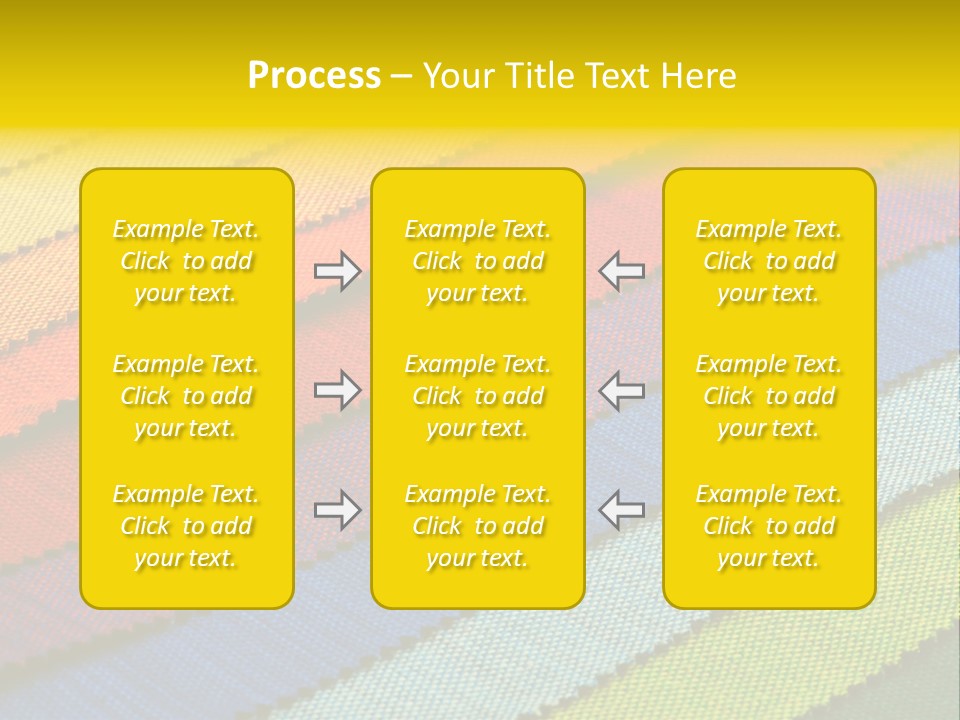 Process – Your Title Text Here

Example Text. Click to add your text.

Example Text. Click to add your text.

Example Text. Click to add your text.

Example Text. Click to add your text.

Example Text. Click to add your text.

Example Text. Click to add your text.

Example Text. Click to add your text.

Example Text. Click to add your text.

Example Text. Click to add your text.